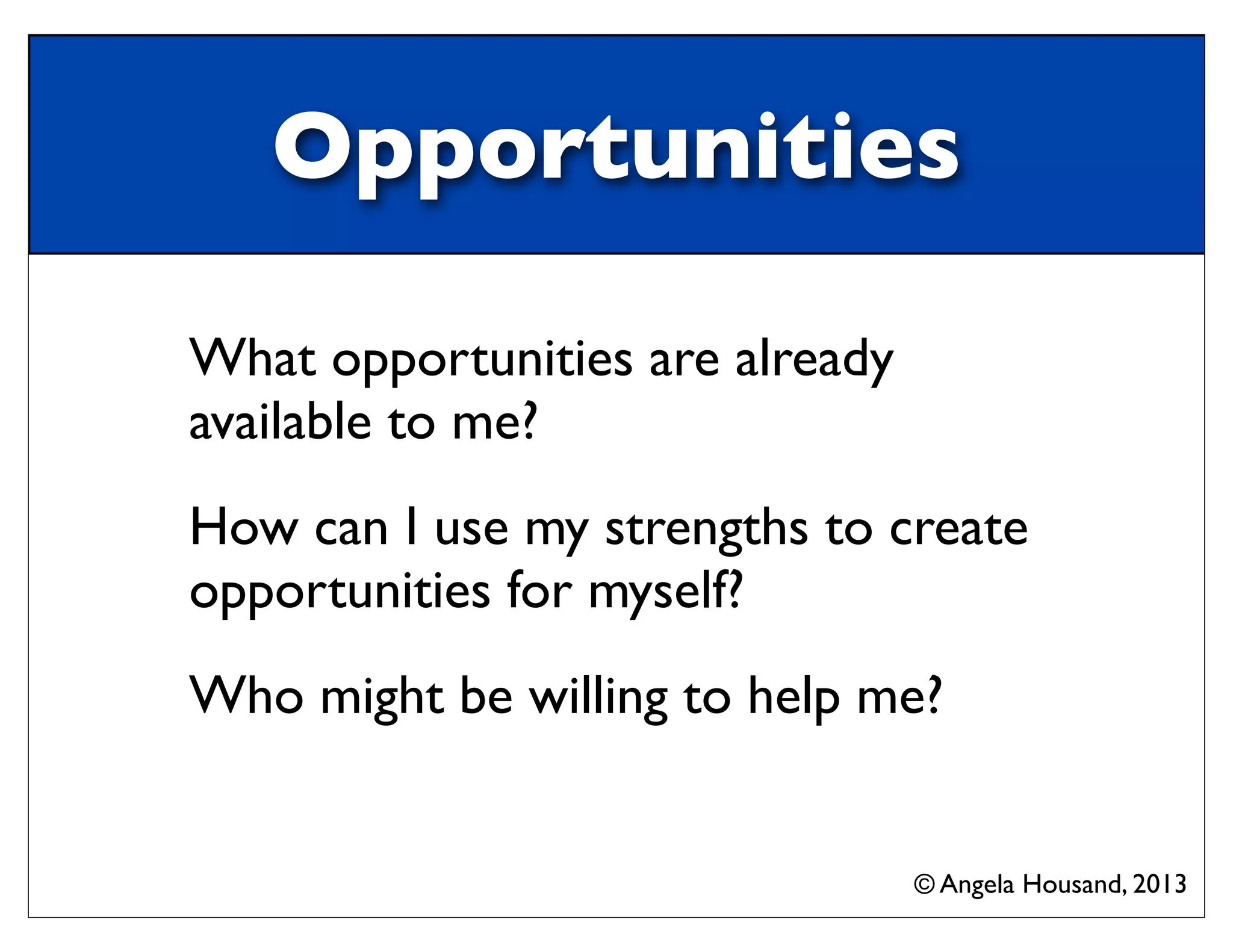 Opportunities

What opportunities are already available to me?

How can I use my strengths to create opportunities for myself?

Who might be willing to help me?

© Angela Housand, 2013